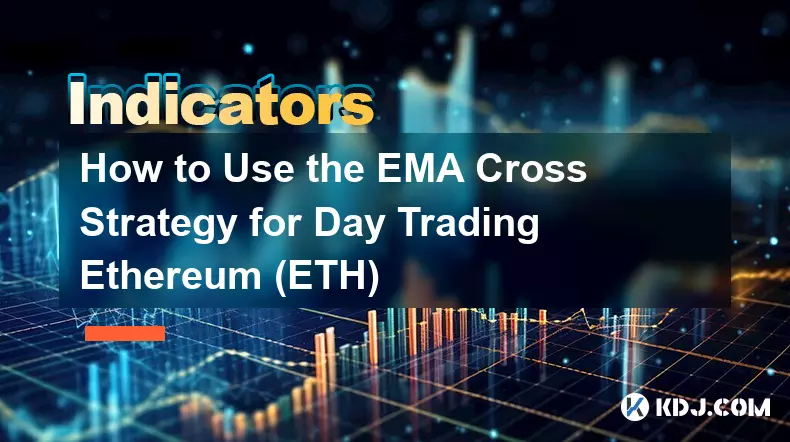 Indicators

How to Use the EMA Cross Strategy for Day Trading Ethereum (ETH)

KDJ.COM